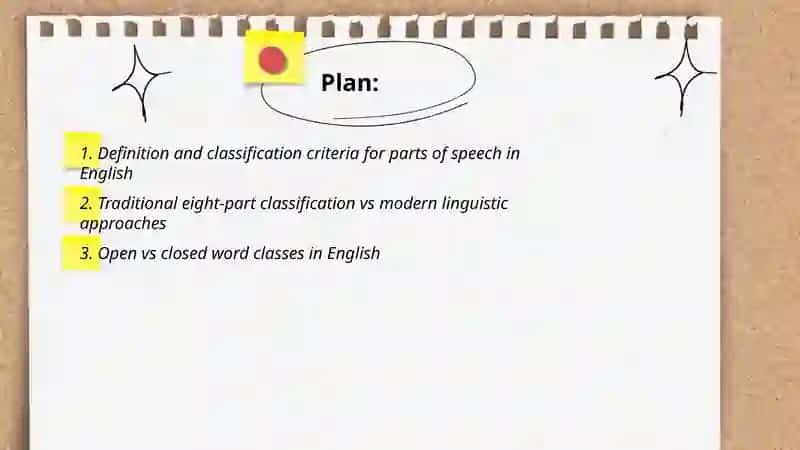 Plan:

1. Definition and classification criteria for parts of speech in English

2. Traditional eight-part classification vs modern linguistic approaches

3. Open vs closed word classes in English